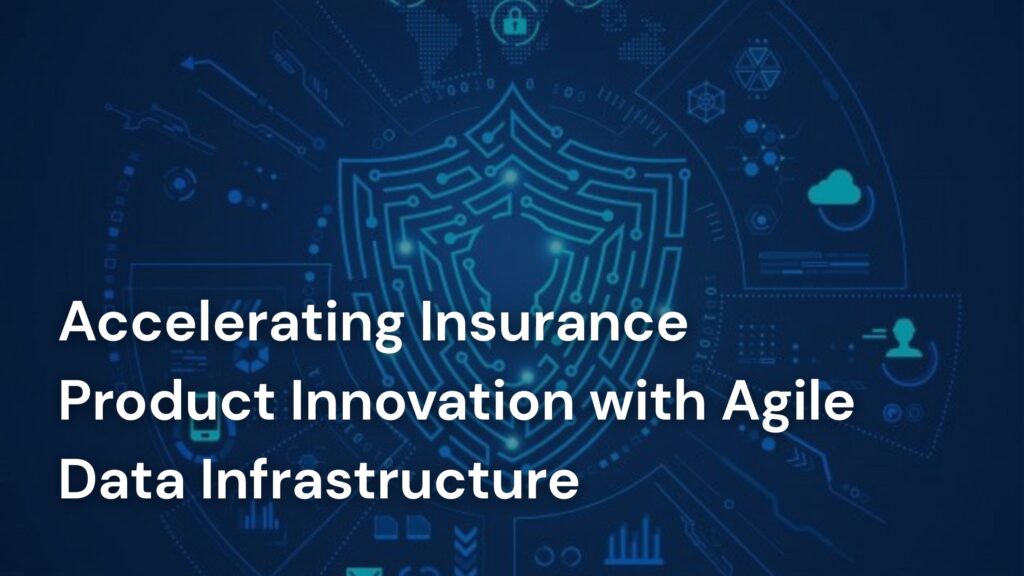 Accelerating Insurance Product Innovation with Agile Data Infrastructure